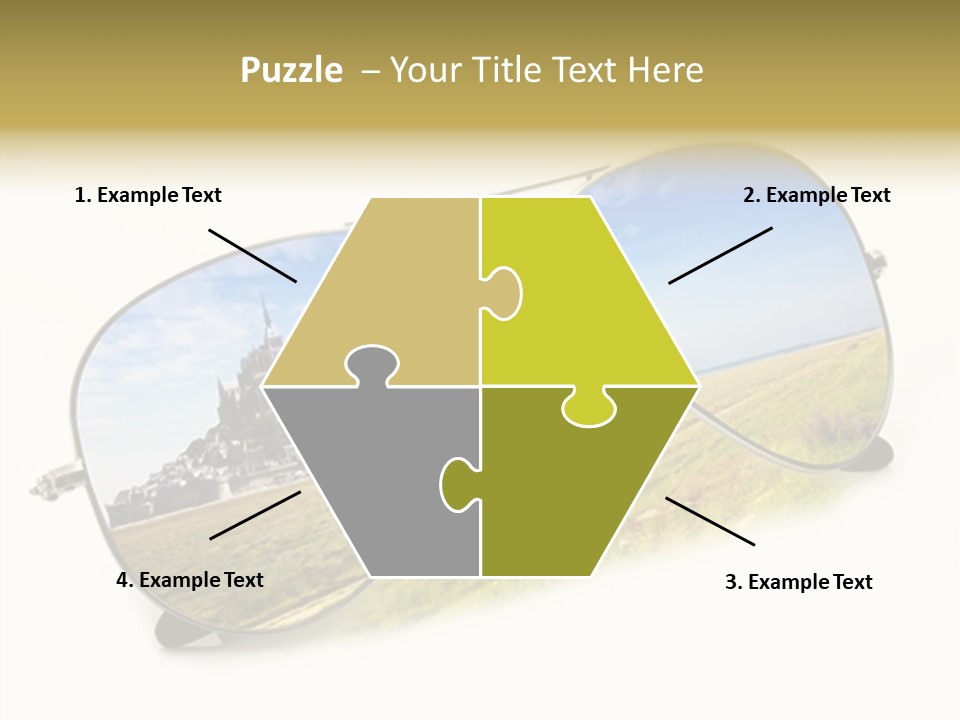 Puzzle – Your Title Text Here

1. Example Text

2. Example Text

4. Example Text

3. Example Text